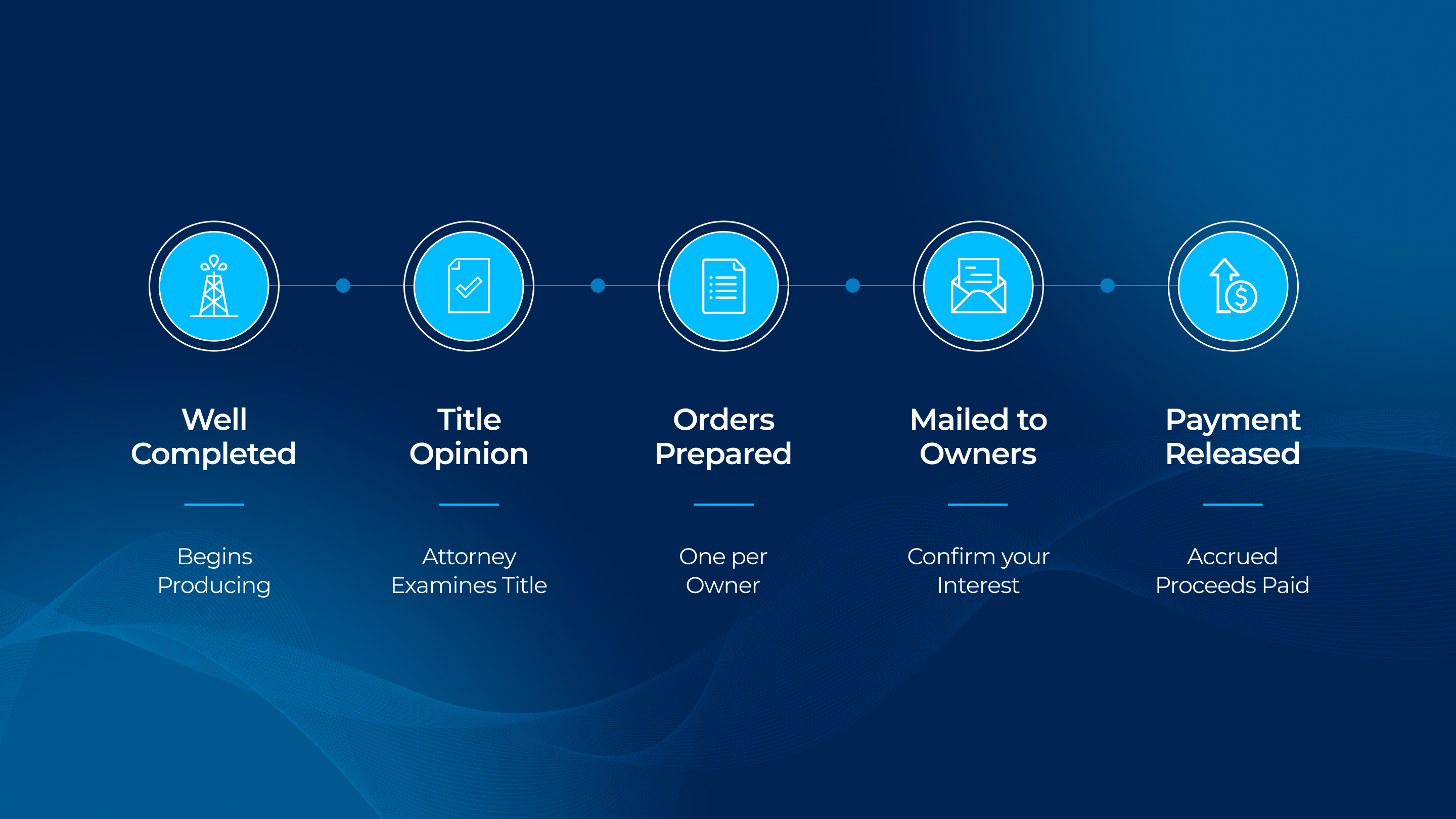 Well Completed

Begins Producing

Title Opinion

Attorney Examines Title

Orders Prepared

One per Owner

Mailed to Owners

Confirm your Interest

Payment Released

Accrued Proceeds Paid